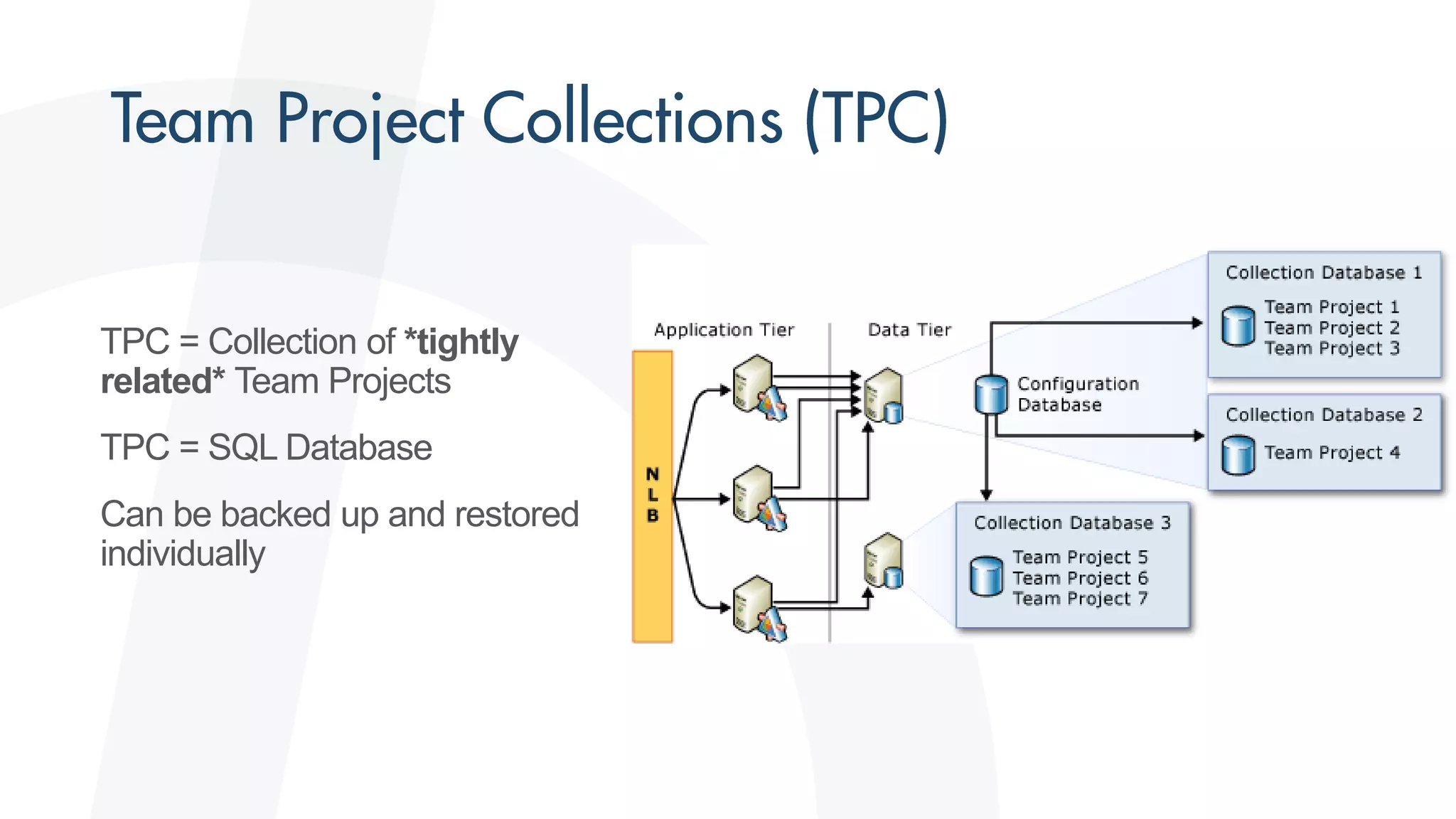 Team Project Collections (TPC)

TPC = Collection of *tightly related* Team Projects

TPC = SQL Database

Can be backed up and restored individually

Application Tier

Data Tier

N
L
B

Configuration Database

Collection Database 1
Team Project 1
Team Project 2
Team Project 3

Collection Database 2
Team Project 4

Collection Database 3
Team Project 5
Team Project 6
Team Project 7